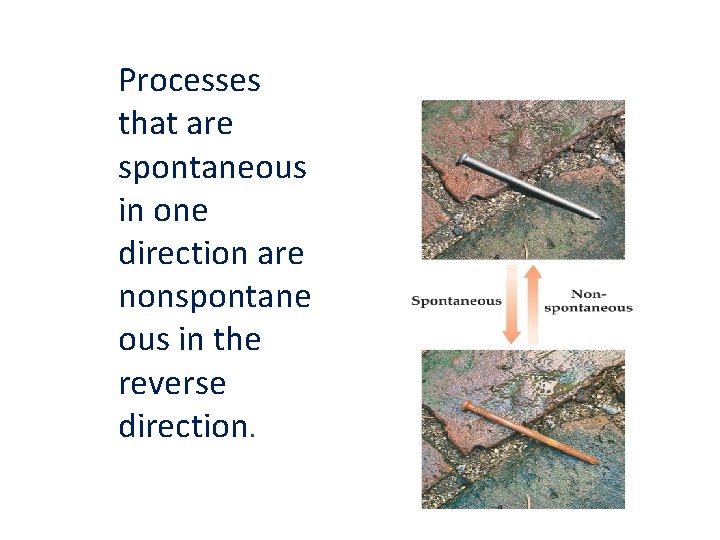 Processes that are spontaneous in one direction are nonspontaneous in the reverse direction.

Spontaneous

Non-spontaneous